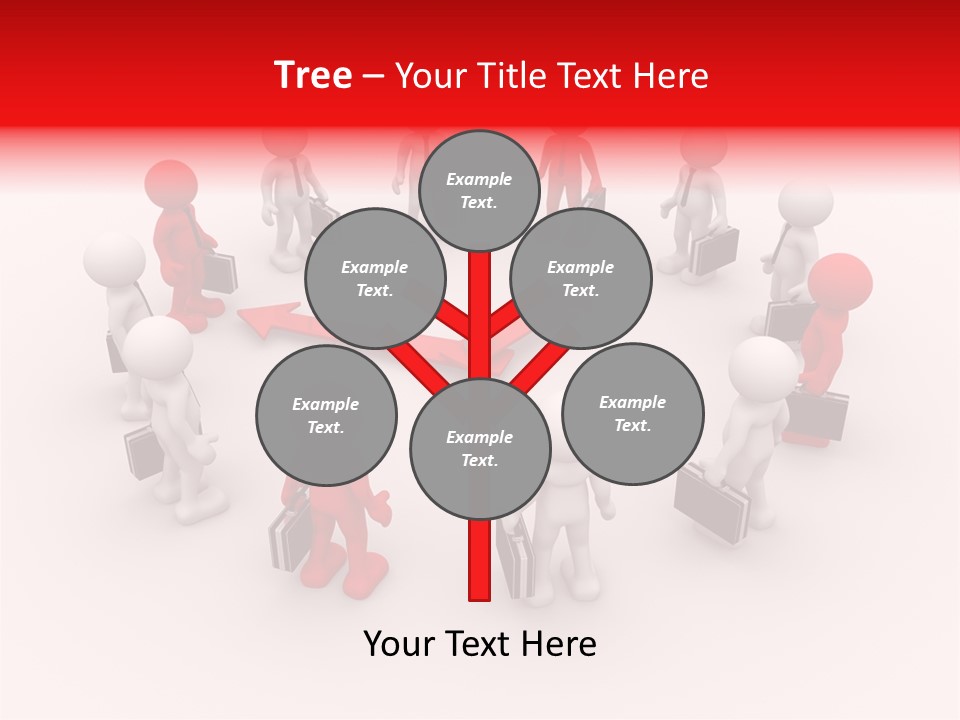 Tree – Your Title Text Here

Example Text.

Example Text.

Example Text.

Example Text.

Example Text.

Example Text.

Your Text Here